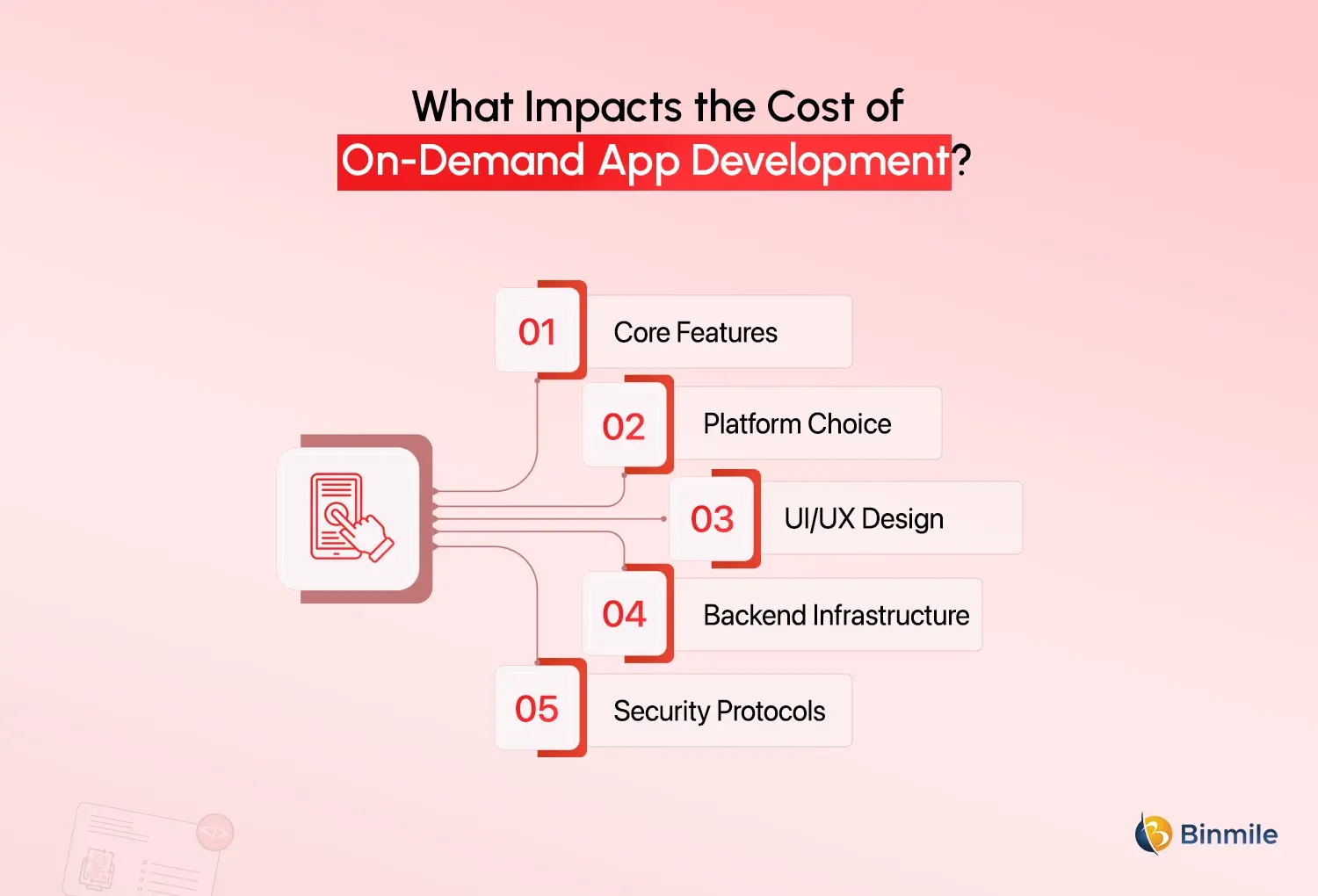 What Impacts the Cost of On-Demand App Development?

01 Core Features

02 Platform Choice

03 UI/UX Design

04 Backend Infrastructure

05 Security Protocols

Binmile